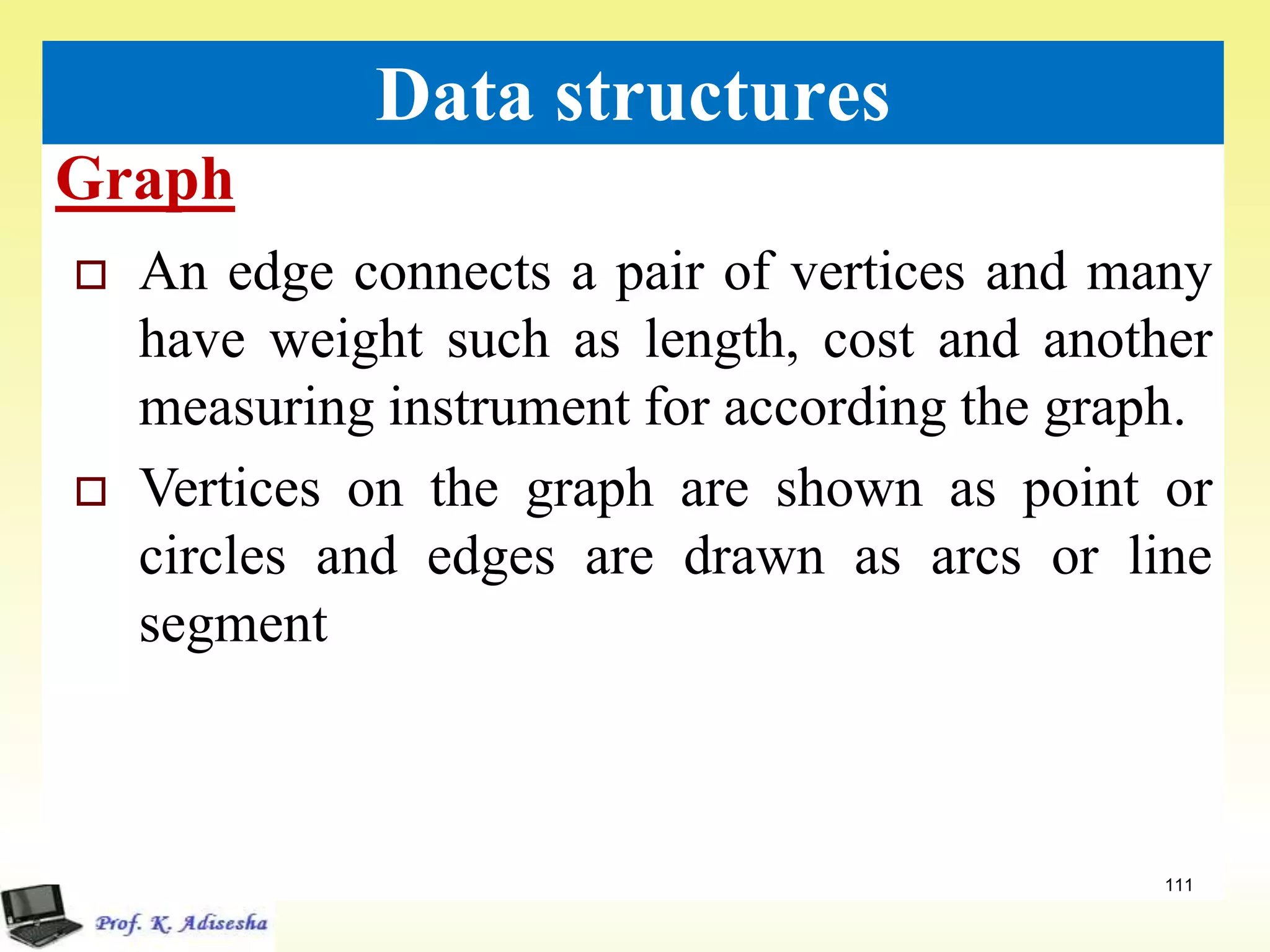 Data structures

Graph

An edge connects a pair of vertices and many have weight such as length, cost and another measuring instrument for according the graph.

Vertices on the graph are shown as point or circles and edges are drawn as arcs or line segment

111

Prof. K. Adisesha